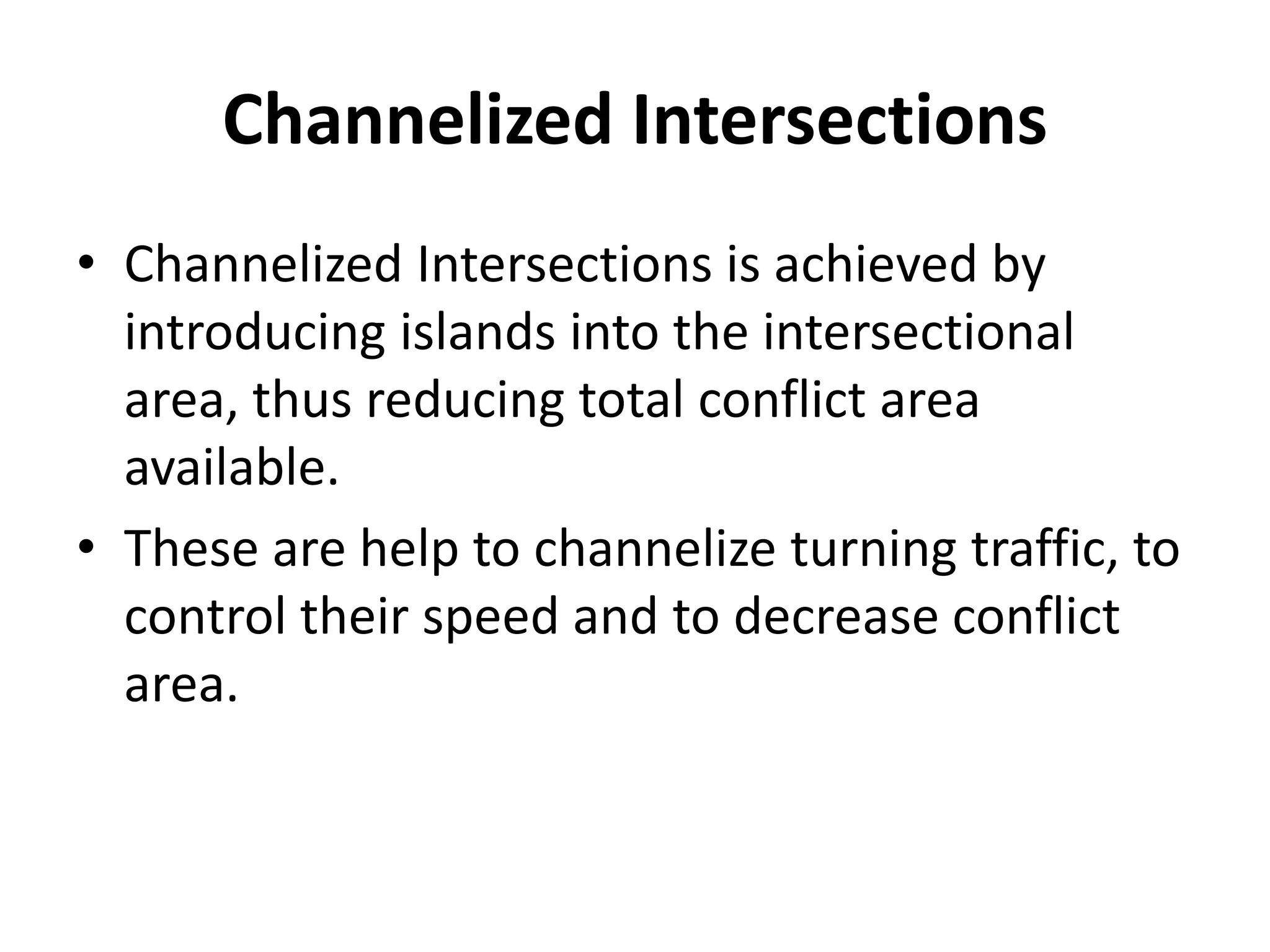 Channelized Intersections

• Channelized Intersections is achieved by introducing islands into the intersectional area, thus reducing total conflict area available.

• These are help to channelize turning traffic, to control their speed and to decrease conflict area.